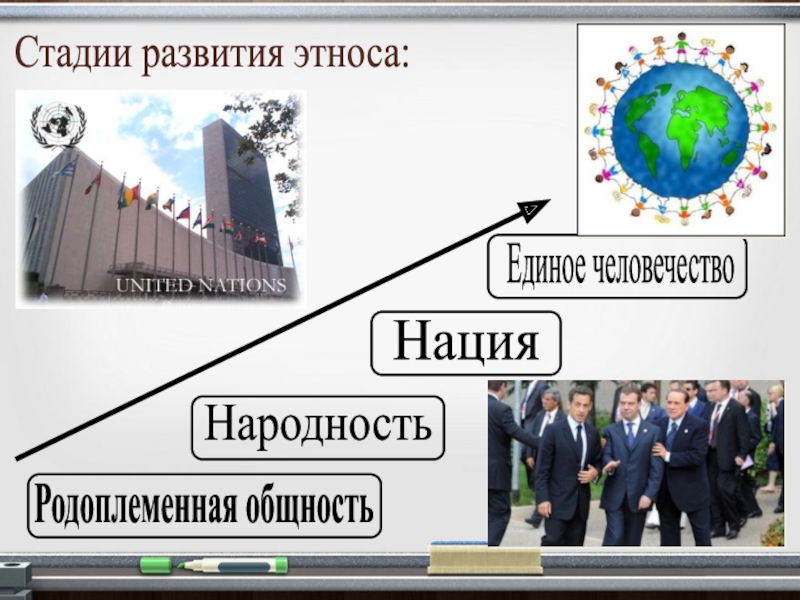 Стадии развития этноса:

UNITED NATIONS

Единое человечество

Нация

Народность

Родоплеменная общность